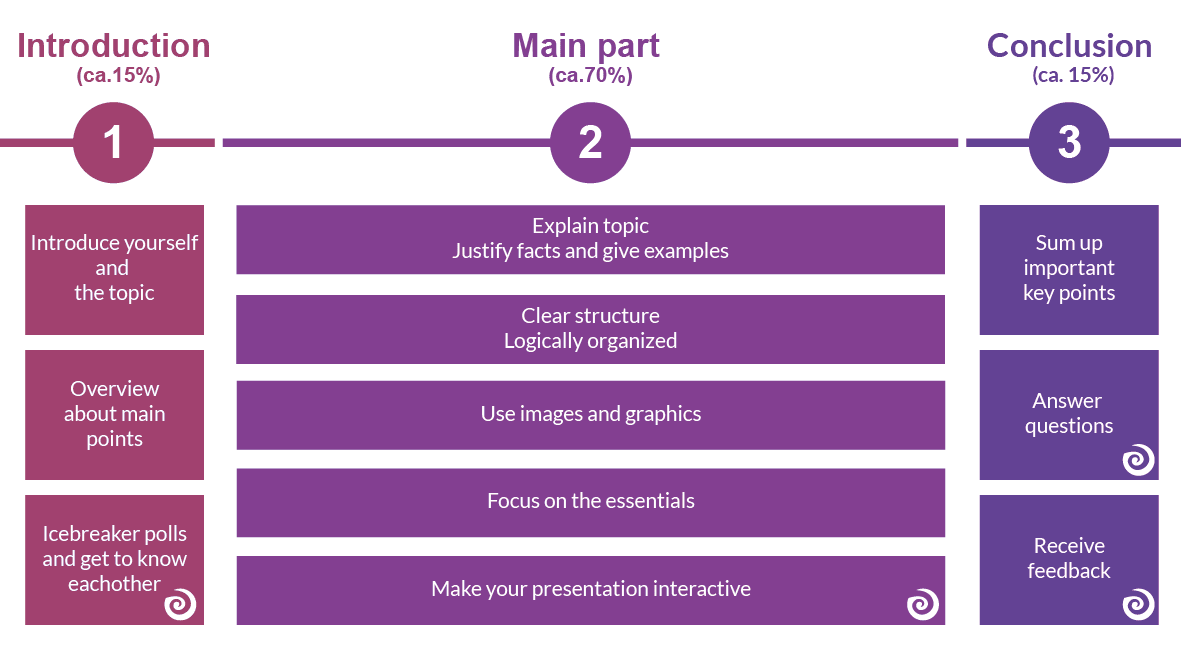 Introduction
(ca.15%)

1

Introduce yourself and the topic

Overview about main points

Icebreaker polls and get to know eachother

Main part
(ca.70%)

2

Explain topic
Justify facts and give examples

Clear structure
Logically organized

Use images and graphics

Focus on the essentials

Make your presentation interactive

Conclusion
(ca. 15%)

3

Sum up important key points

Answer questions

Receive feedback